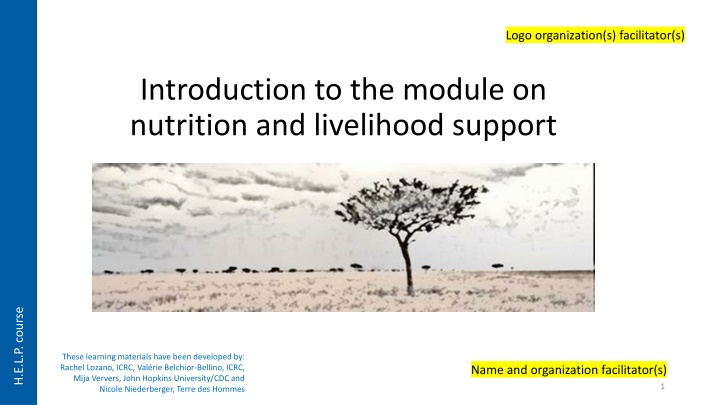 Logo organization(s) facilitator(s)

Introduction to the module on nutrition and livelihood support

H.E.L.P. course

These learning materials have been developed by: Rachel Lozano, ICRC, Valérie Belchior-Bellino, ICRC, Mija Ververs, John Hopkins University/CDC and Nicole Niederberger, Terre des Hommes

Name and organization facilitator(s)

1